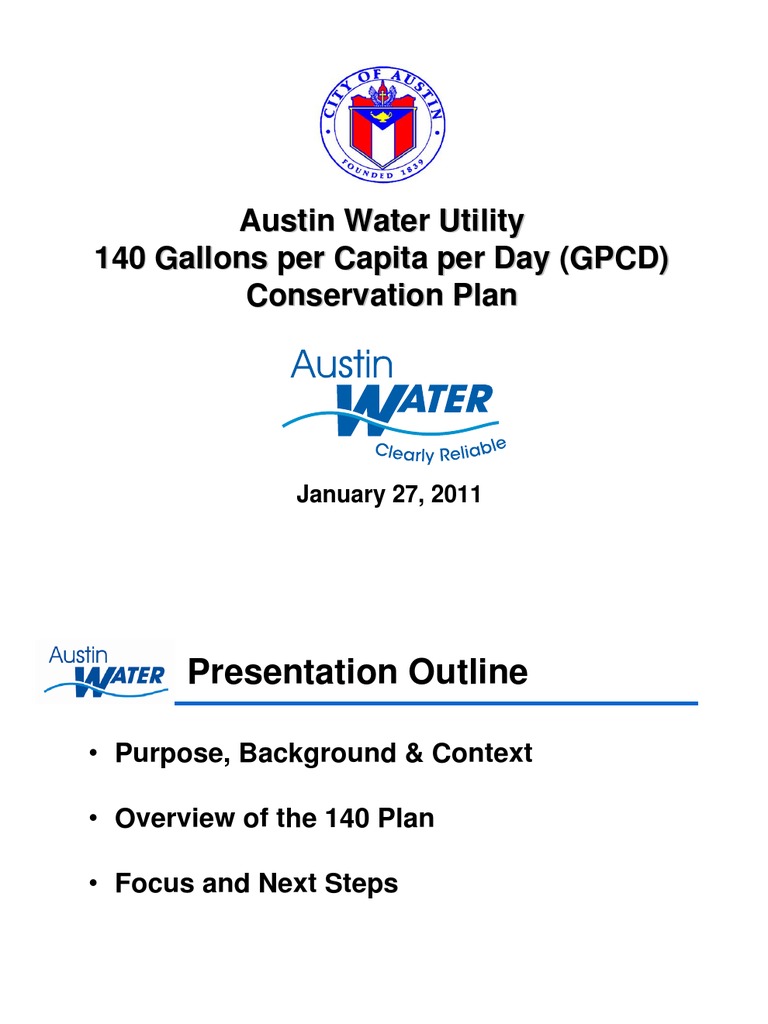 CITY OF AUSTIN
FOUNDED 1839

Austin Water Utility
140 Gallons per Capita per Day (GPCD)
Conservation Plan

Austin WATER
Clearly Reliable

January 27, 2011

Austin WATER

Presentation Outline

• Purpose, Background & Context

• Overview of the 140 Plan

• Focus and Next Steps